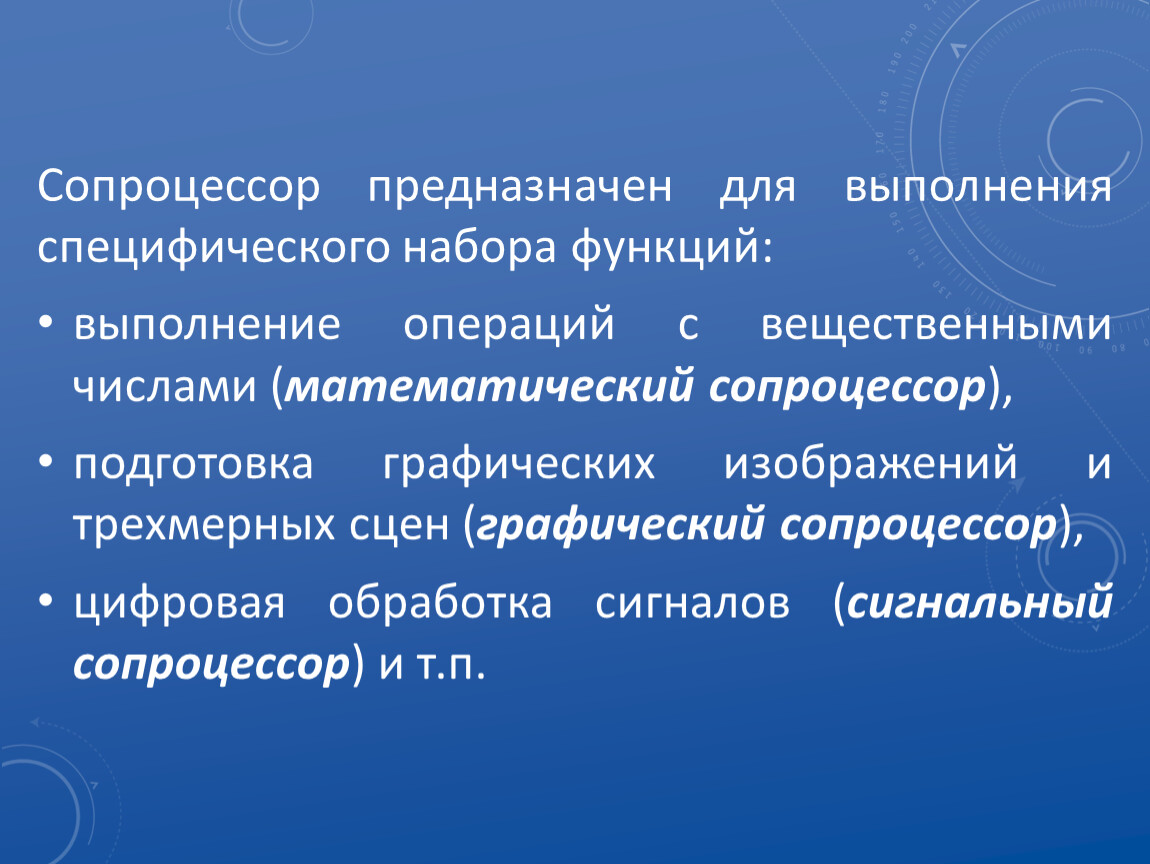 Сопроцессор предназначен для выполнения специфического набора функций:

• выполнение операций с вещественными числами (математический сопроцессор),

• подготовка графических изображений и трехмерных сцен (графический сопроцессор),

• цифровая обработка сигналов (сигнальный сопроцессор) и т.п.